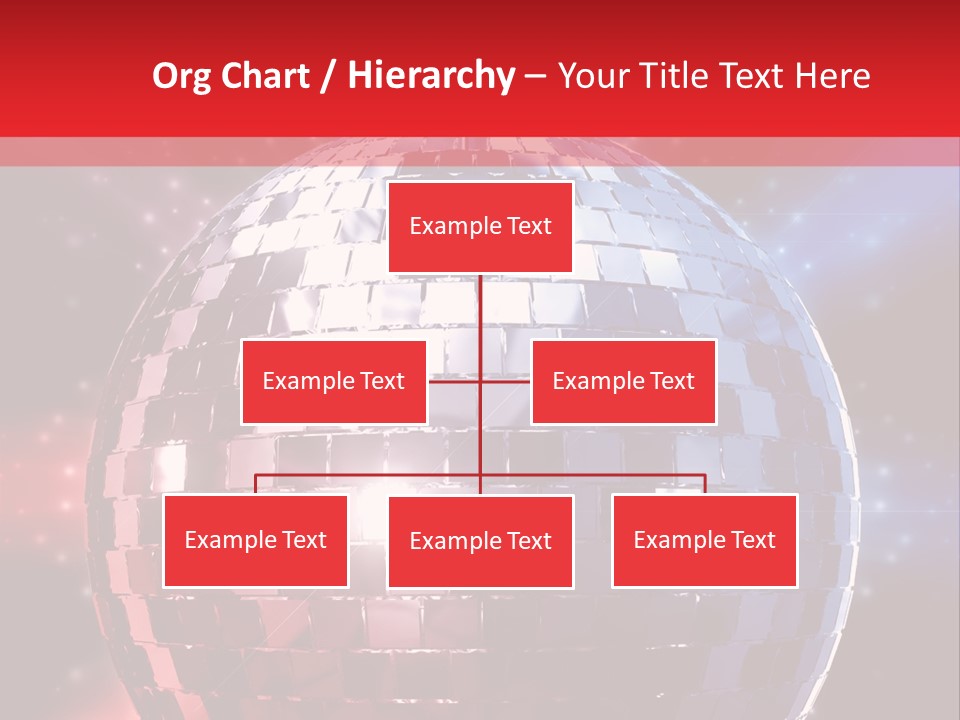 Org Chart / Hierarchy – Your Title Text Here

Example Text

Example Text

Example Text

Example Text

Example Text

Example Text